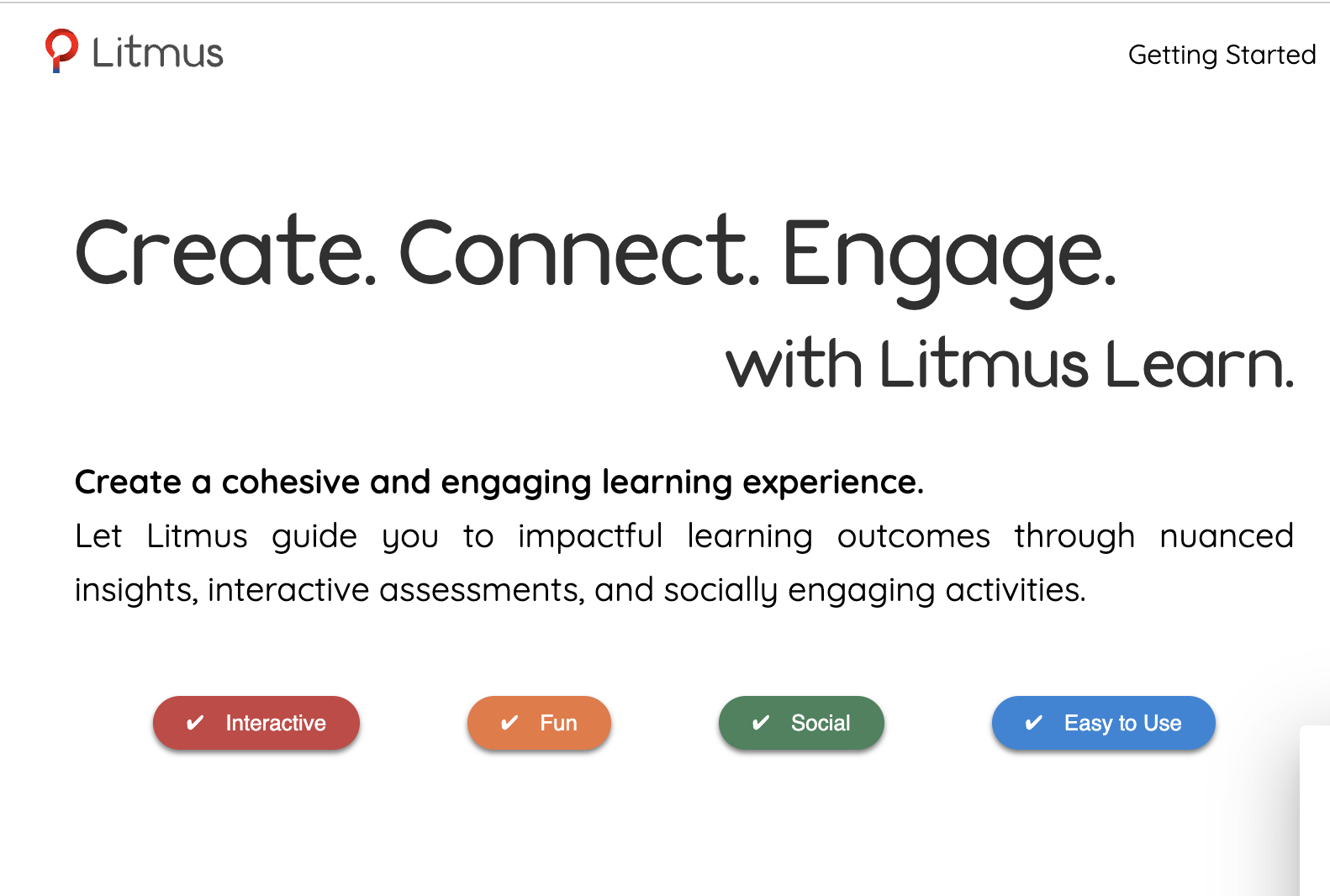 Litmus

Getting Started

Create. Connect. Engage.
with Litmus Learn.

Create a cohesive and engaging learning experience.
Let Litmus guide you to impactful learning outcomes through nuanced insights, interactive assessments, and socially engaging activities.

✔ Interactive
✔ Fun
✔ Social
✔ Easy to Use